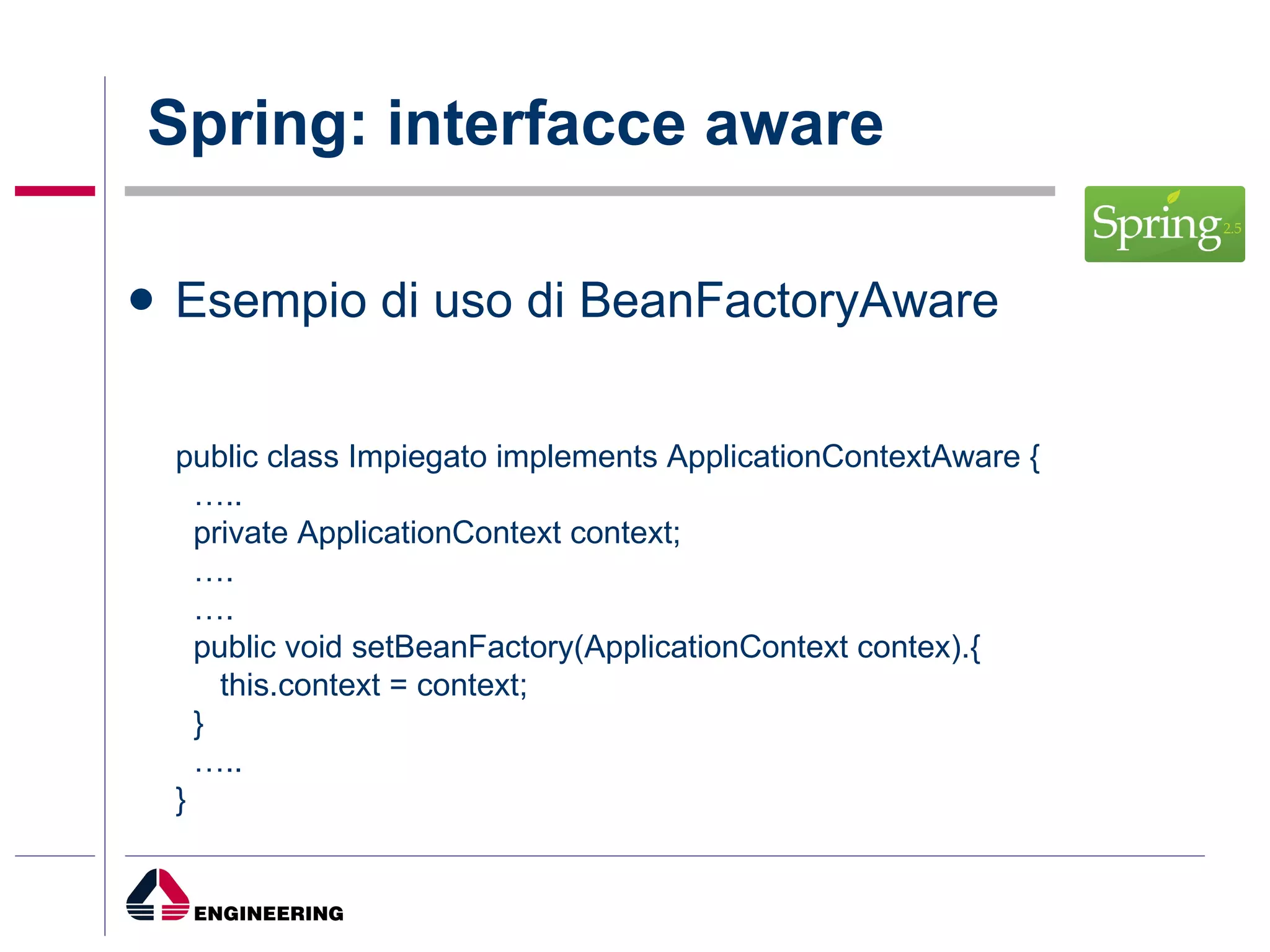 Spring: interfacce aware

Spring 2.5

• Esempio di uso di BeanFactoryAware

public class Impiegato implements ApplicationContextAware {
…..
private ApplicationContext context;
….
….
public void setBeanFactory(ApplicationContext contex).{
this.context = context;
}
…..
}

ENGINEERING